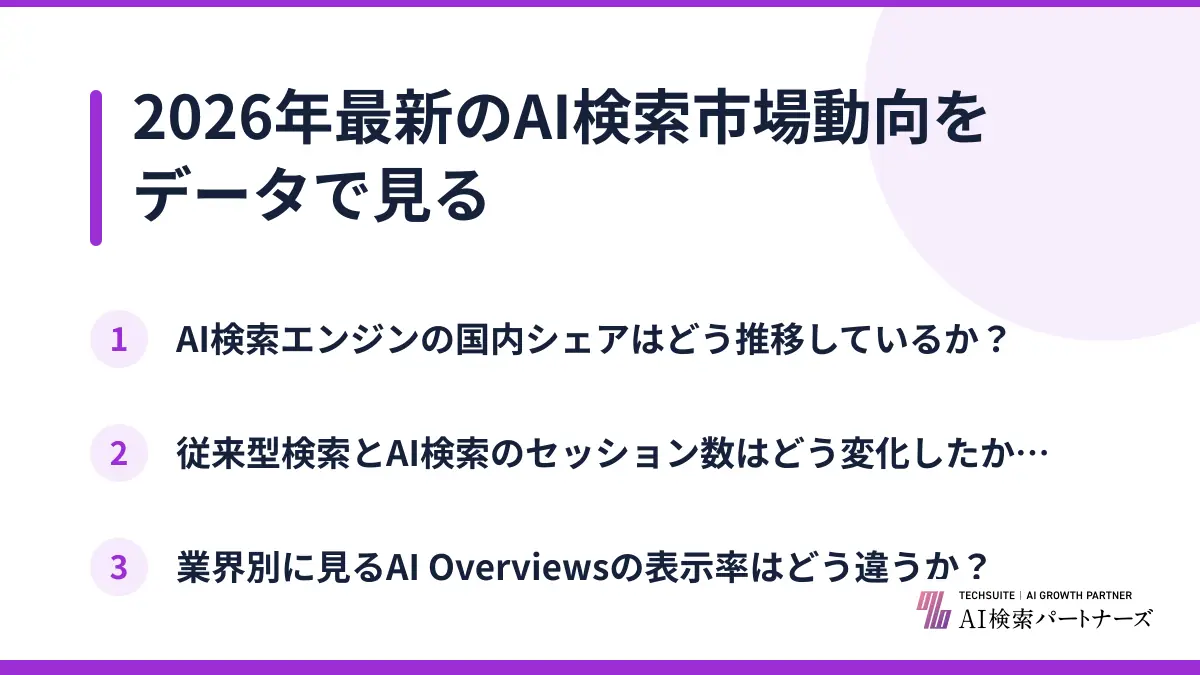 2026年最新のAI検索市場動向をデータで見る

1 AI検索エンジンの国内シェアはどう推移しているか？

2 従来型検索とAI検索のセッション数はどう変化したか…

3 業界別に見るAI Overviewsの表示率はどう違うか？

TECHSUITE | AI GROWTH PARTNER
AI検索パートナーズ